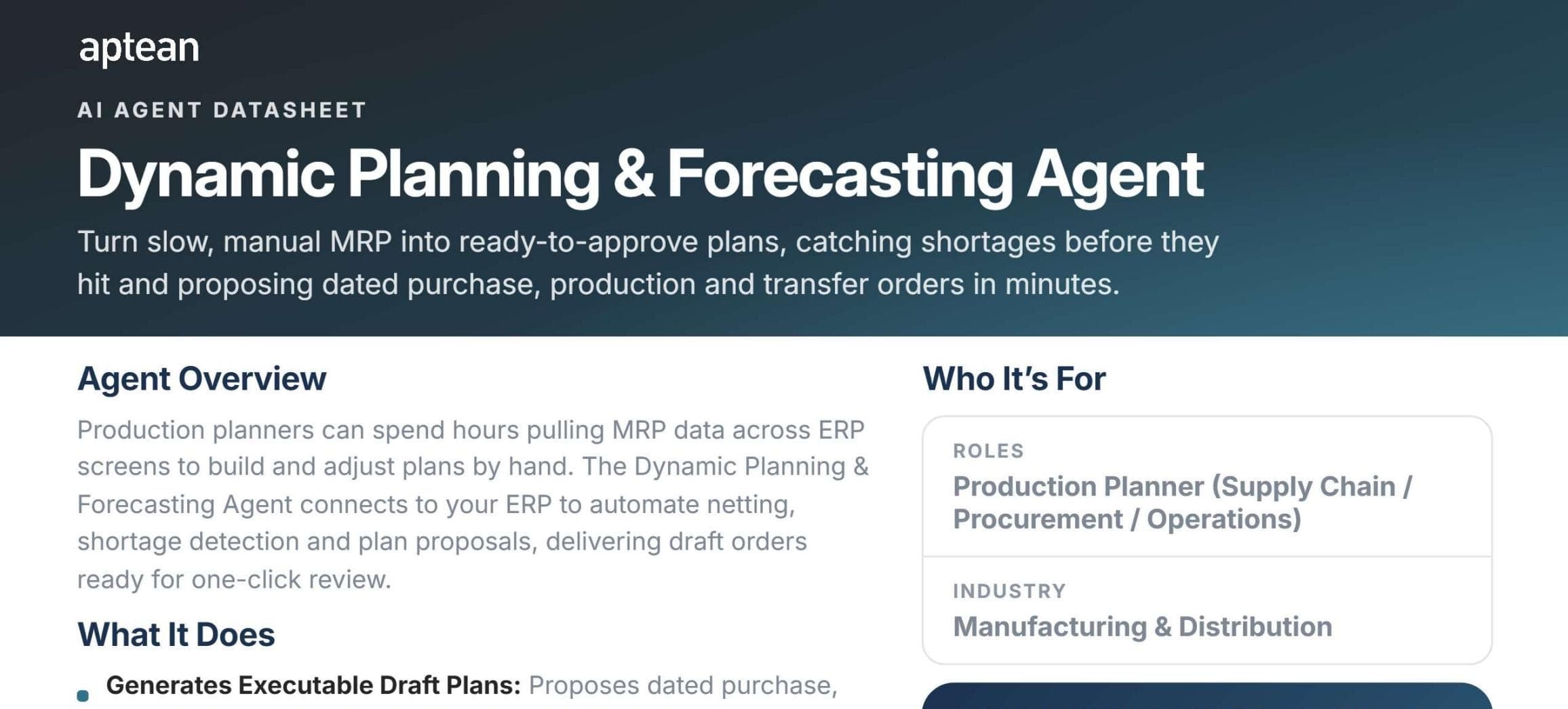 aptean

AI AGENT DATASHEET

Dynamic Planning & Forecasting Agent

Turn slow, manual MRP into ready-to-approve plans, catching shortages before they hit and proposing dated purchase, production and transfer orders in minutes.

Agent Overview

Production planners can spend hours pulling MRP data across ERP screens to build and adjust plans by hand. The Dynamic Planning & Forecasting Agent connects to your ERP to automate netting, shortage detection and plan proposals, delivering draft orders ready for one-click review.

What It Does

Generates Executable Draft Plans: Proposes dated purchase,

Who It's For

ROLES
Production Planner (Supply Chain / Procurement / Operations)

INDUSTRY
Manufacturing & Distribution